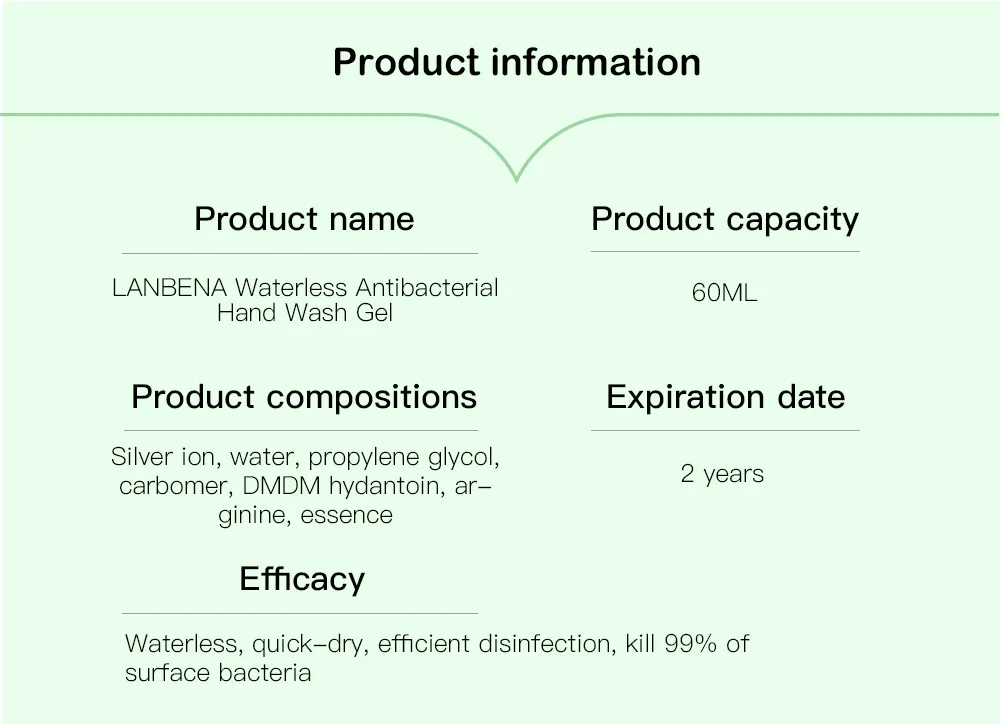 Product information

Product name

LANBENA Waterless Antibacterial Hand Wash Gel

Product capacity

60ML

Product compositions

Silver ion, water, propylene glycol, carbomer, DMDM hydantoin, arginine, essence

Expiration date

2 years

Efficacy

Waterless, quick-dry, efficient disinfection, kill 99% of surface bacteria